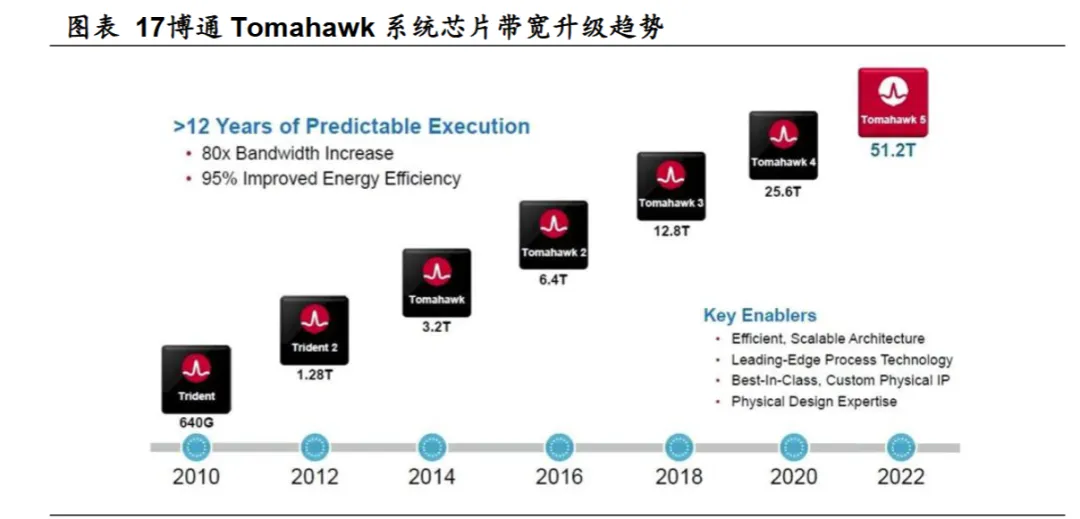 图表 17博通 Tomahawk 系统芯片带宽升级趋势

>12 Years of Predictable Execution
• 80x Bandwidth Increase
• 95% Improved Energy Efficiency

Trident
640G

Trident 2
1.28T

Tomahawk
3.2T

Tomahawk 2
6.4T

Tomahawk 3
12.8T

Tomahawk 4
25.6T

Tomahawk 5
51.2T

Key Enablers
• Efficient, Scalable Architecture
• Leading-Edge Process Technology
• Best-In-Class, Custom Physical IP
• Physical Design Expertise

2010 2012 2014 2016 2018 2020 2022